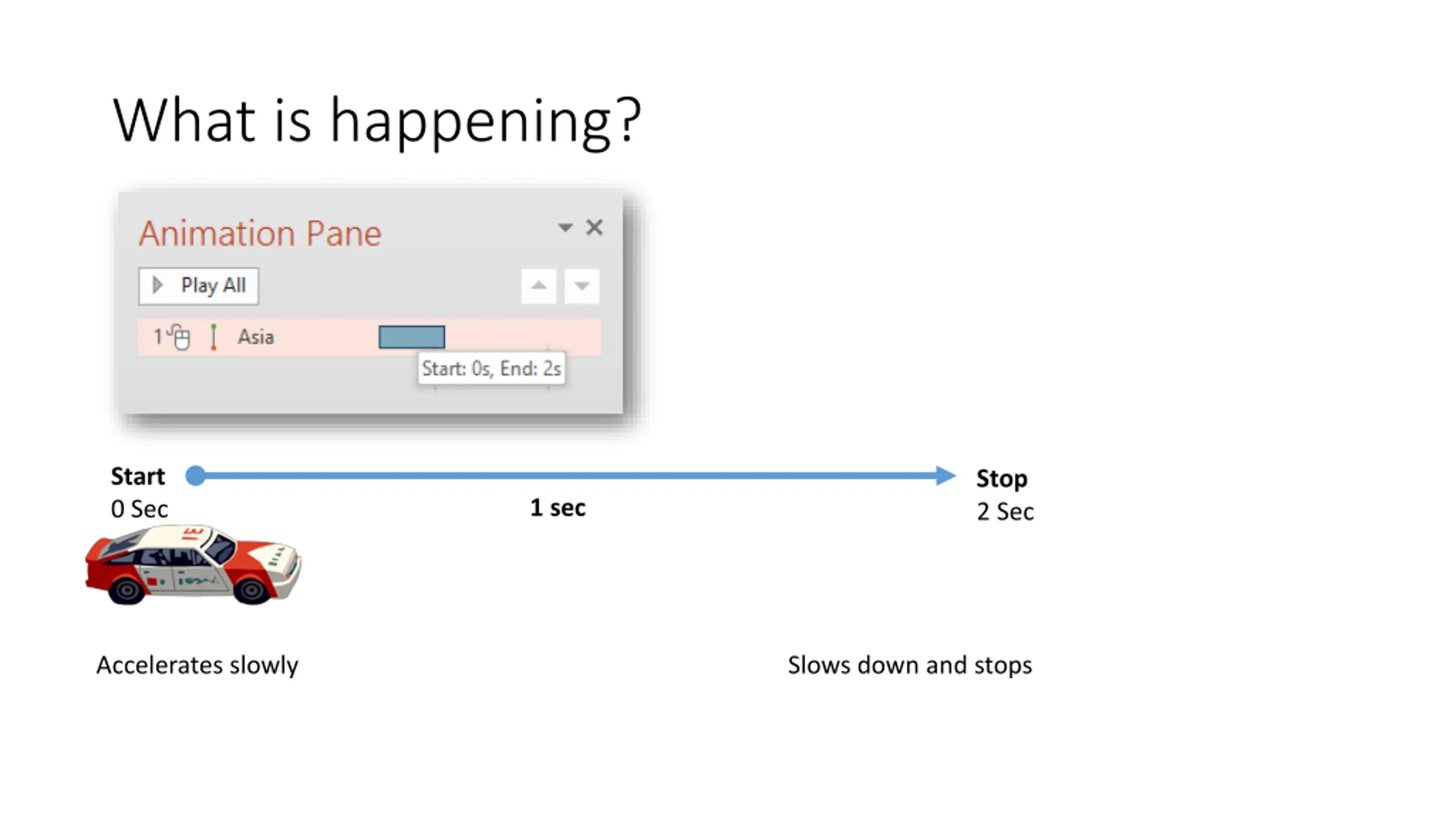 What is happening?

Animation Pane

Play All

1 Asia

Start: 0s, End: 2s

Start
0 Sec

1 sec

Stop
2 Sec

Accelerates slowly

Slows down and stops